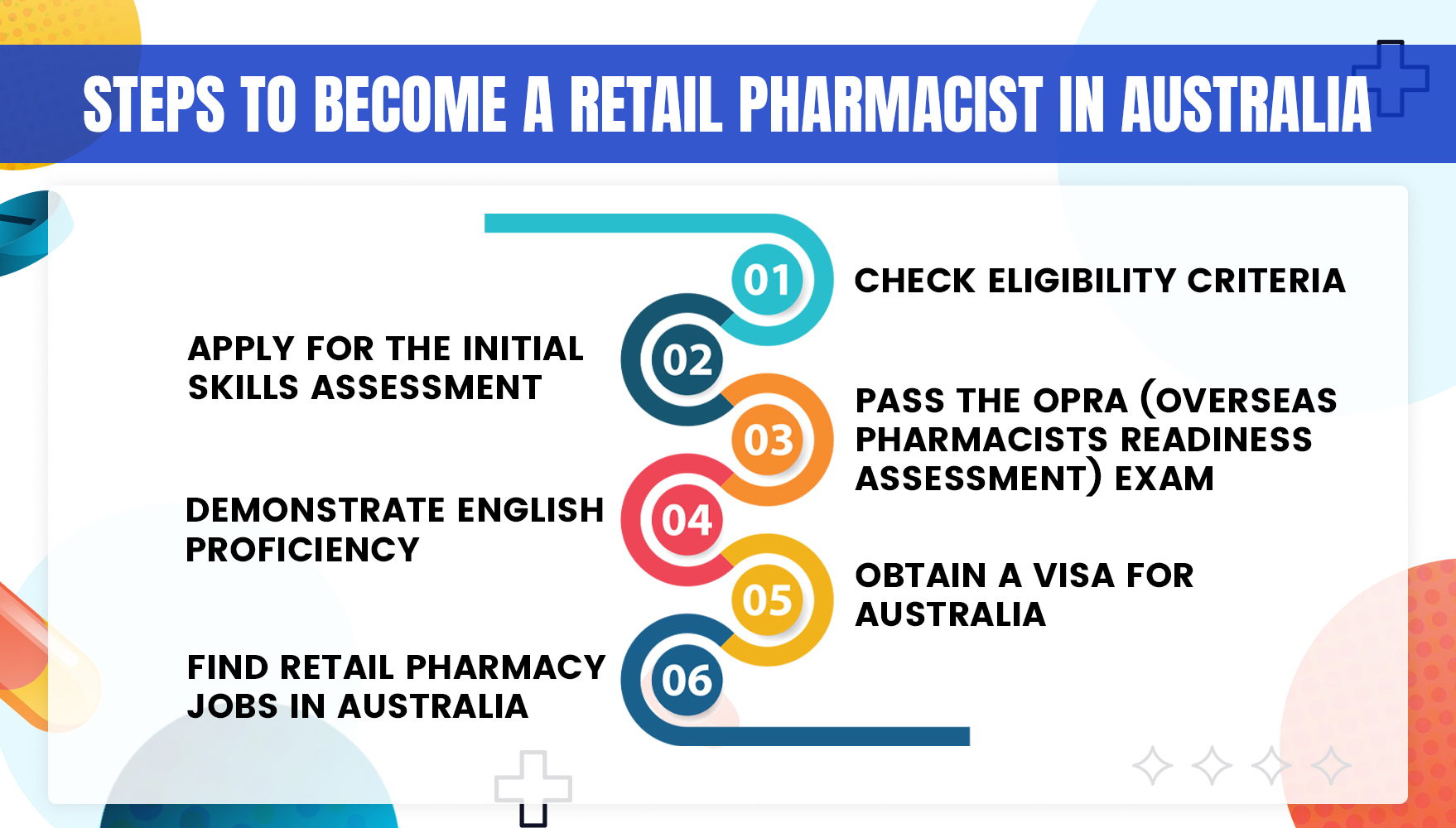 STEPS TO BECOME A RETAIL PHARMACIST IN AUSTRALIA

01 CHECK ELIGIBILITY CRITERIA

02 APPLY FOR THE INITIAL SKILLS ASSESSMENT

03 PASS THE OPRA (OVERSEAS PHARMACISTS READINESS ASSESSMENT) EXAM

04 DEMONSTRATE ENGLISH PROFICIENCY

05 OBTAIN A VISA FOR AUSTRALIA

06 FIND RETAIL PHARMACY JOBS IN AUSTRALIA